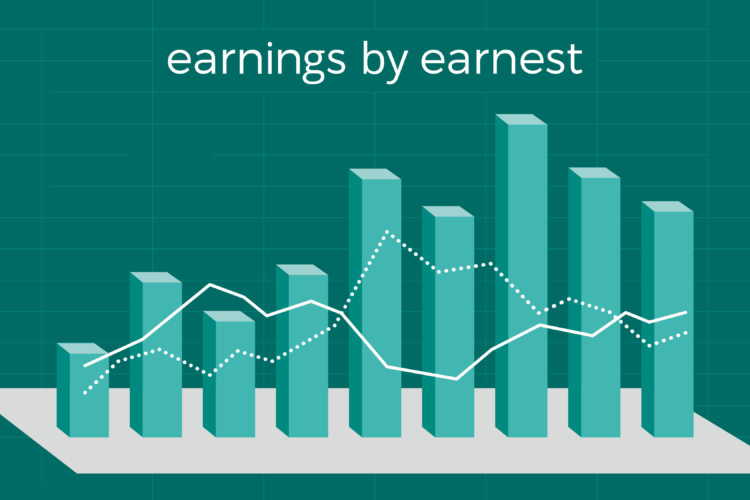 earnings by earnest